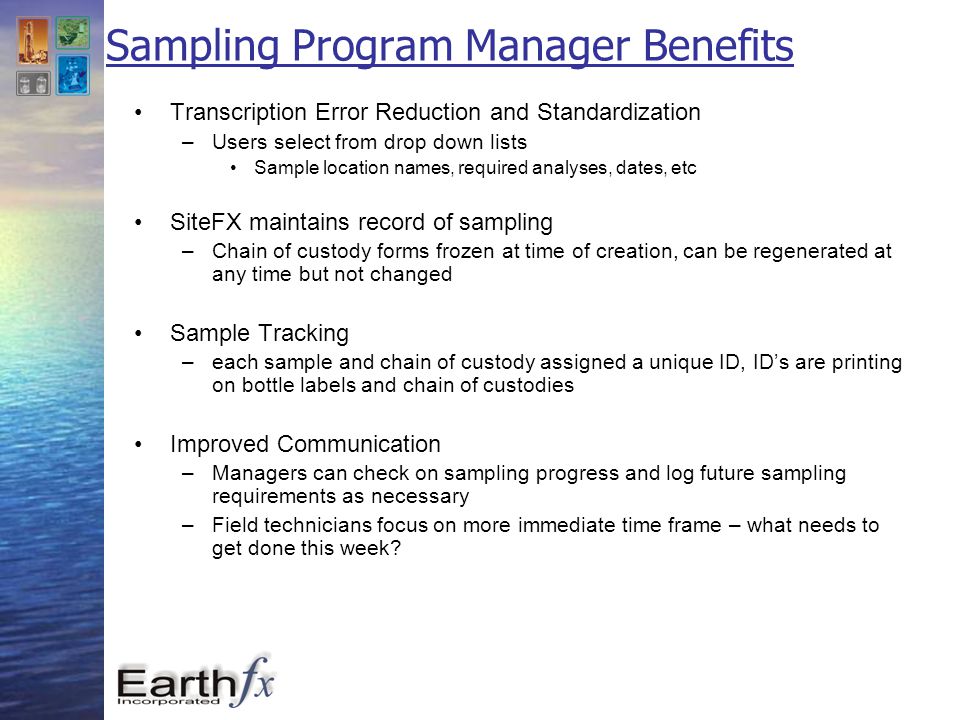 Sampling Program Manager Benefits

• Transcription Error Reduction and Standardization
– Users select from drop down lists
• Sample location names, required analyses, dates, etc

• SiteFX maintains record of sampling
– Chain of custody forms frozen at time of creation, can be regenerated at any time but not changed

• Sample Tracking
– each sample and chain of custody assigned a unique ID, ID's are printing on bottle labels and chain of custodies

• Improved Communication
– Managers can check on sampling progress and log future sampling requirements as necessary
– Field technicians focus on more immediate time frame – what needs to get done this week?

Earthfx Incorporated